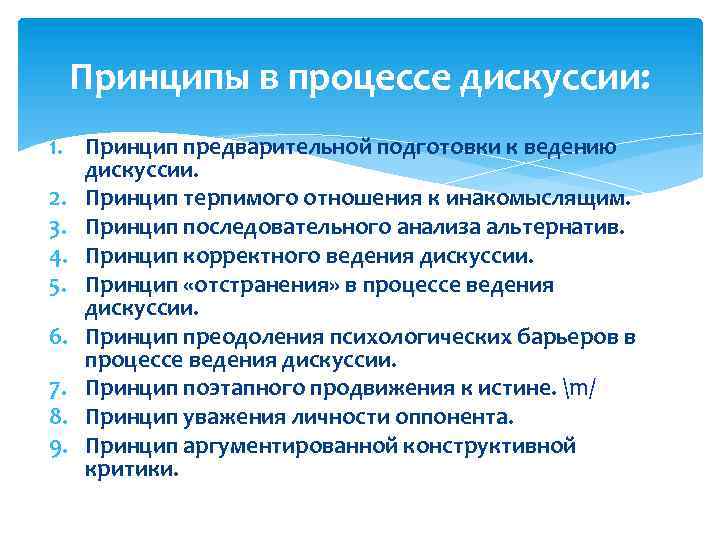 Принципы в процессе дискуссии:

1. Принцип предварительной подготовки к ведению дискуссии.
2. Принцип терпимого отношения к инакомыслящим.
3. Принцип последовательного анализа альтернатив.
4. Принцип корректного ведения дискуссии.
5. Принцип «отстранения» в процессе ведения дискуссии.
6. Принцип преодоления психологических барьеров в процессе ведения дискуссии.
7. Принцип поэтапного продвижения к истине. \m/
8. Принцип уважения личности оппонента.
9. Принцип аргументированной конструктивной критики.